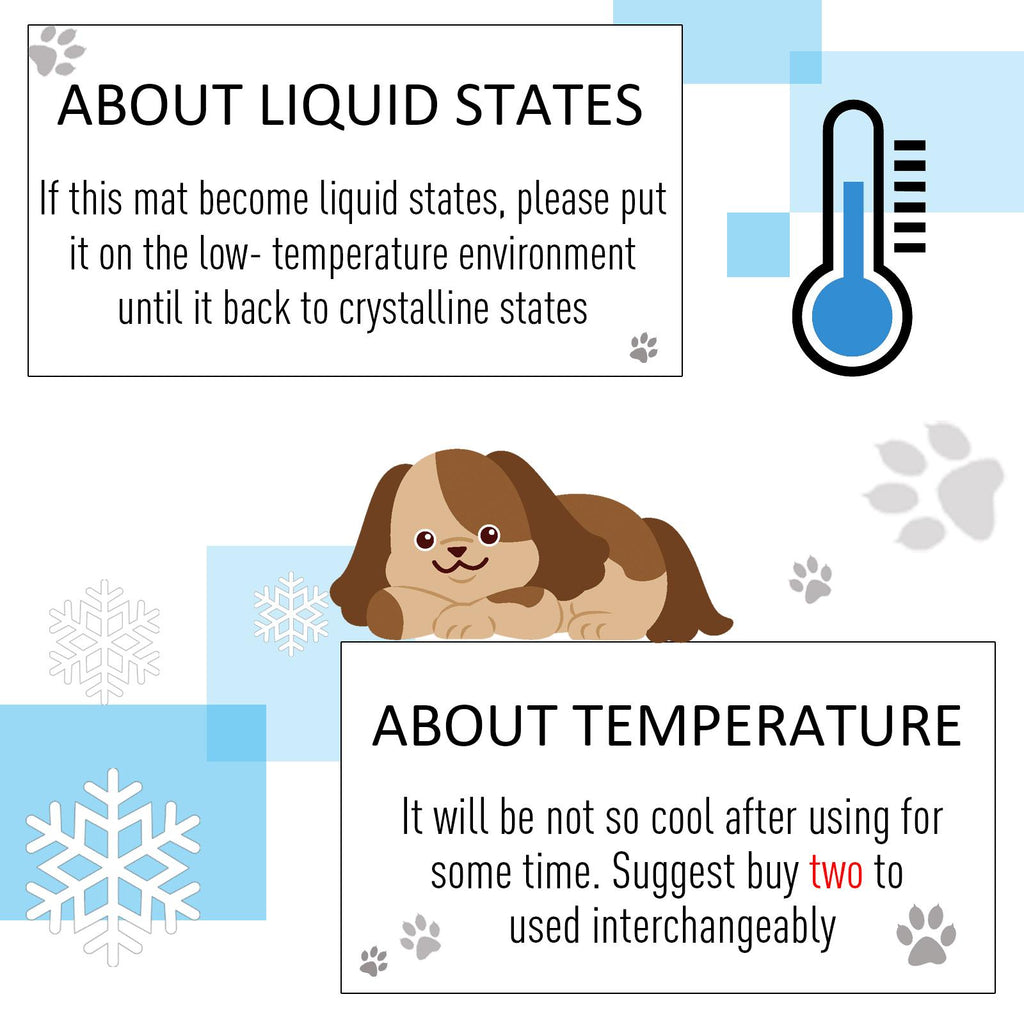 ABOUT LIQUID STATES

If this mat become liquid states, please put it on the low- temperature environment until it back to crystalline states

ABOUT TEMPERATURE

It will be not so cool after using for some time. Suggest buy two to used interchangeably